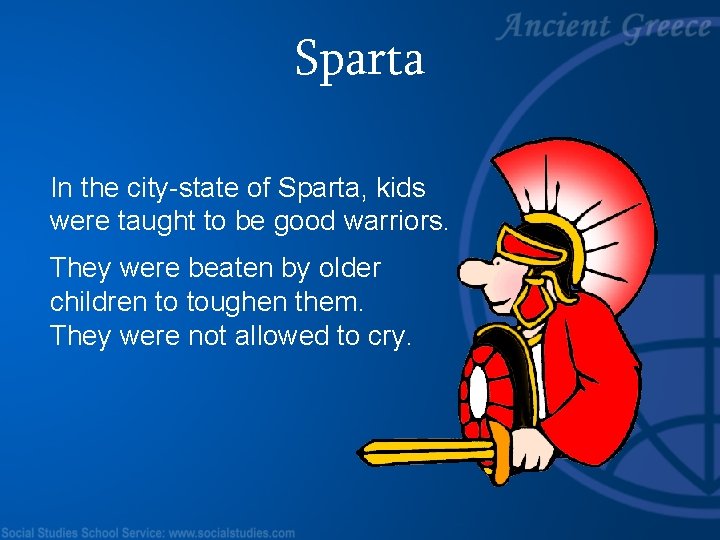 Ancient Greece

Sparta

In the city-state of Sparta, kids were taught to be good warriors.

They were beaten by older children to toughen them. They were not allowed to cry.

Social Studies School Service: www.socialstudies.com